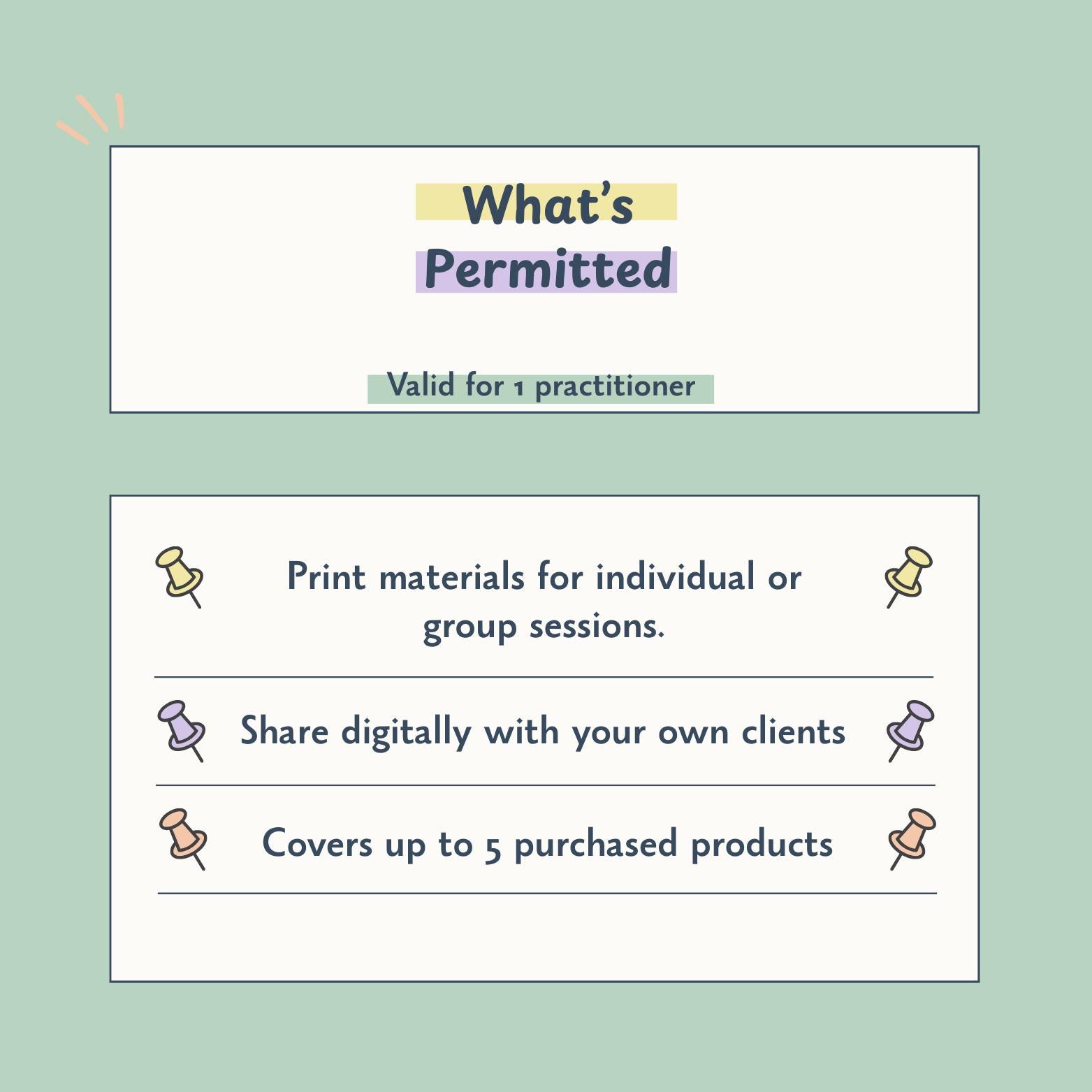 What's Permitted

Valid for 1 practitioner

Print materials for individual or group sessions.

Share digitally with your own clients

Covers up to 5 purchased products